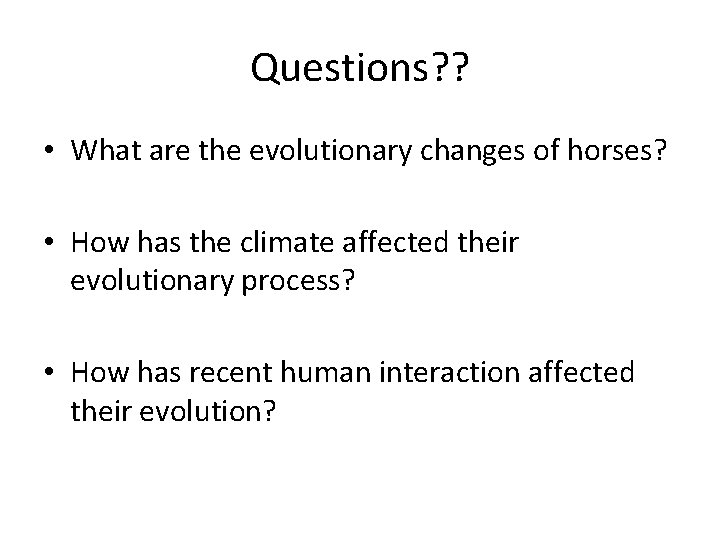 Questions??

• What are the evolutionary changes of horses?

• How has the climate affected their evolutionary process?

• How has recent human interaction affected their evolution?